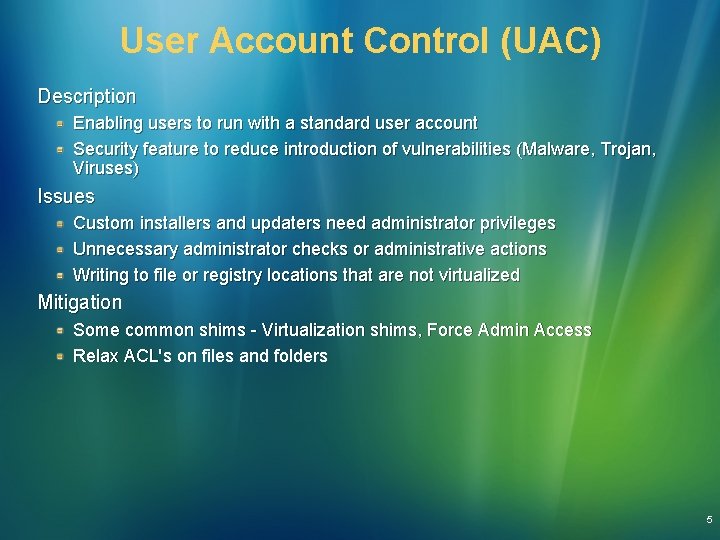 User Account Control (UAC)

Description

Enabling users to run with a standard user account

Security feature to reduce introduction of vulnerabilities (Malware, Trojan, Viruses)

Issues

Custom installers and updaters need administrator privileges

Unnecessary administrator checks or administrative actions

Writing to file or registry locations that are not virtualized

Mitigation

Some common shims - Virtualization shims, Force Admin Access

Relax ACL's on files and folders

5